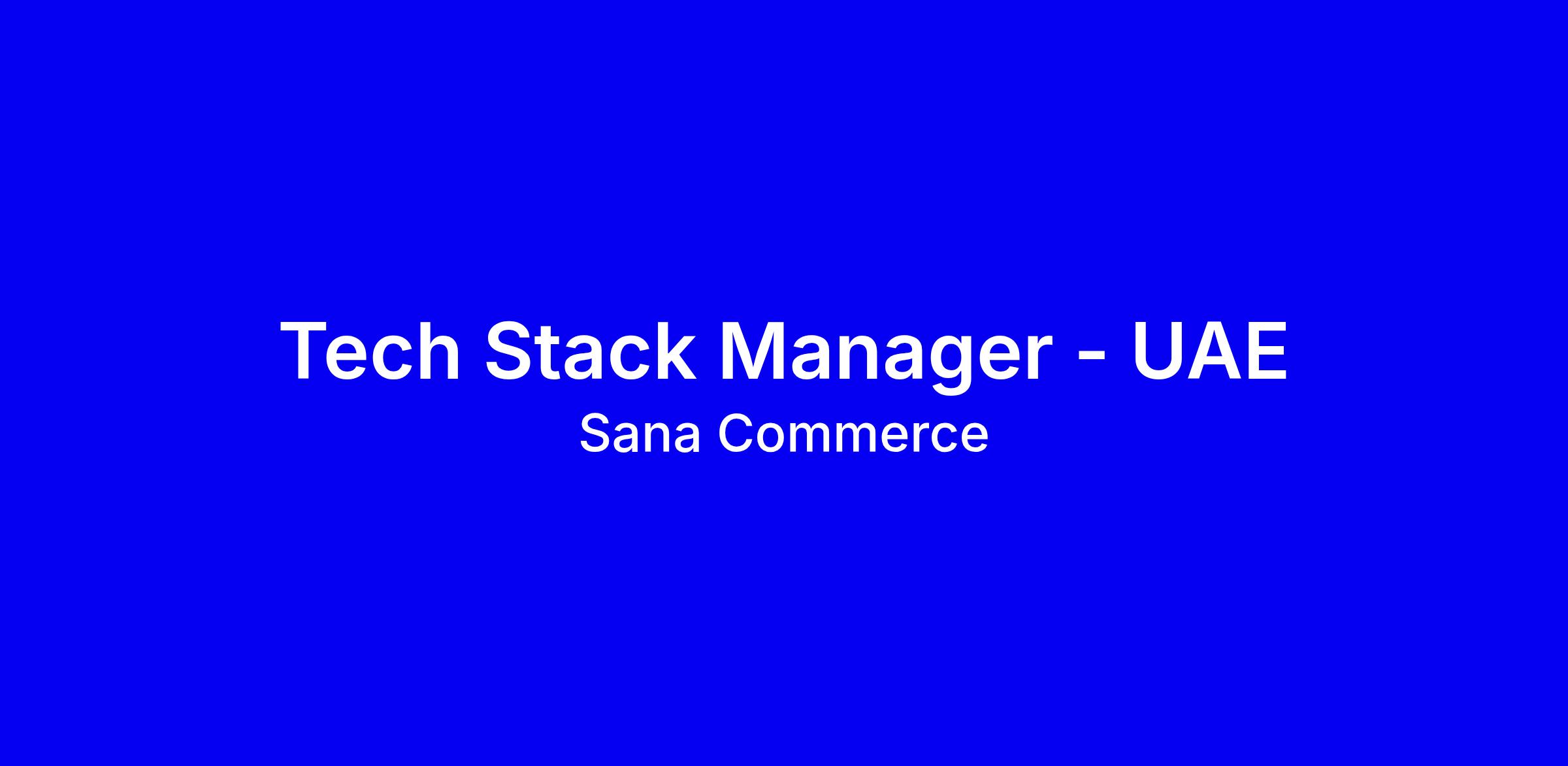 Tech Stack Manager - UAE
Sana Commerce